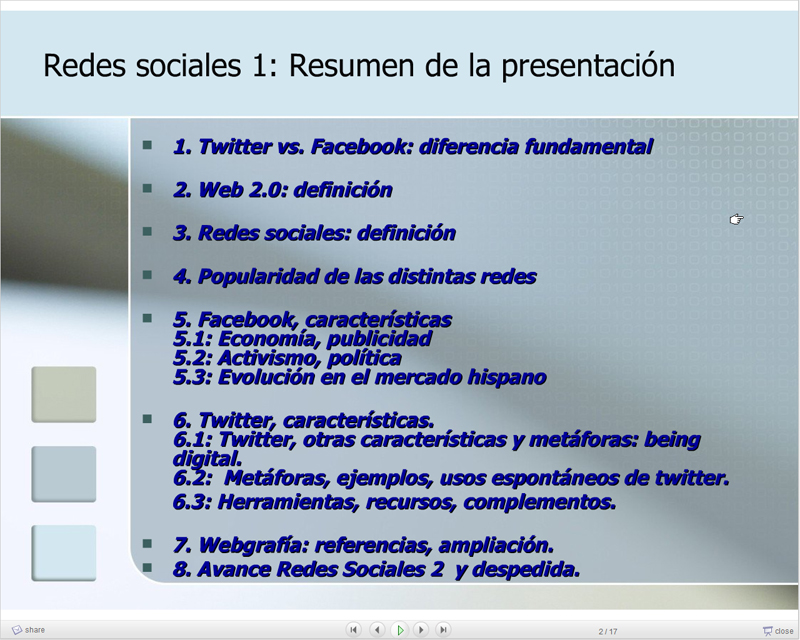 Redes sociales 1: Resumen de la presentación

1. Twitter vs. Facebook: diferencia fundamental

2. Web 2.0: definición

3. Redes sociales: definición

4. Popularidad de las distintas redes

5. Facebook, características
5.1: Economía, publicidad
5.2: Activismo, política
5.3: Evolución en el mercado hispano

6. Twitter, características.
6.1: Twitter, otras características y metáforas: being digital.
6.2: Metáforas, ejemplos, usos espontáneos de twitter.
6.3: Herramientas, recursos, complementos.

7. Webgrafía: referencias, ampliación.
8. Avance Redes Sociales 2 y despedida.

share
2 / 17
close